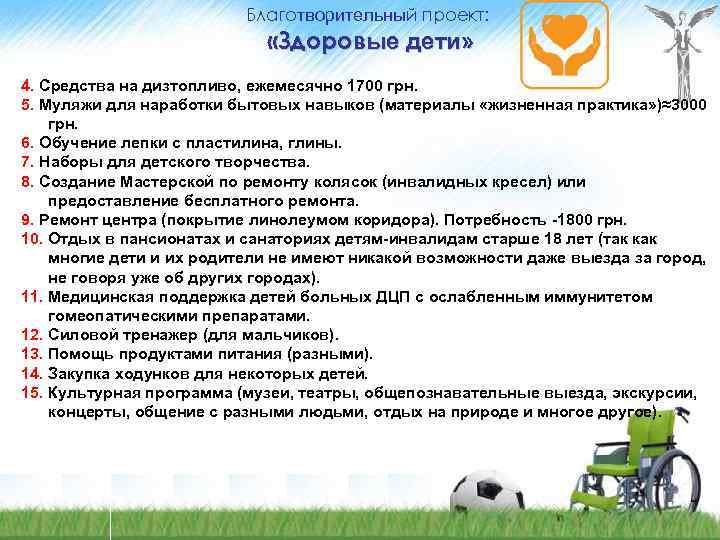 Благотворительный проект:
«Здоровые дети»

4. Средства на дизтопливо, ежемесячно 1700 грн.
5. Муляжи для наработки бытовых навыков (материалы «жизненная практика»)≈3000 грн.
6. Обучение лепки с пластилина, глины.
7. Наборы для детского творчества.
8. Создание Мастерской по ремонту колясок (инвалидных кресел) или предоставление бесплатного ремонта.
9. Ремонт центра (покрытие линолеумом коридора). Потребность -1800 грн.
10. Отдых в пансионатах и санаториях детям-инвалидам старше 18 лет (так как многие дети и их родители не имеют никакой возможности даже выезда за город, не говоря уже об других городах).
11. Медицинская поддержка детей больных ДЦП с ослабленным иммунитетом гомеопатическими препаратами.
12. Силовой тренажер (для мальчиков).
13. Помощь продуктами питания (разными).
14. Закупка ходунков для некоторых детей.
15. Культурная программа (музеи, театры, общепознавательные выезда, экскурсии, концерты, общение с разными людьми, отдых на природе и многое другое).